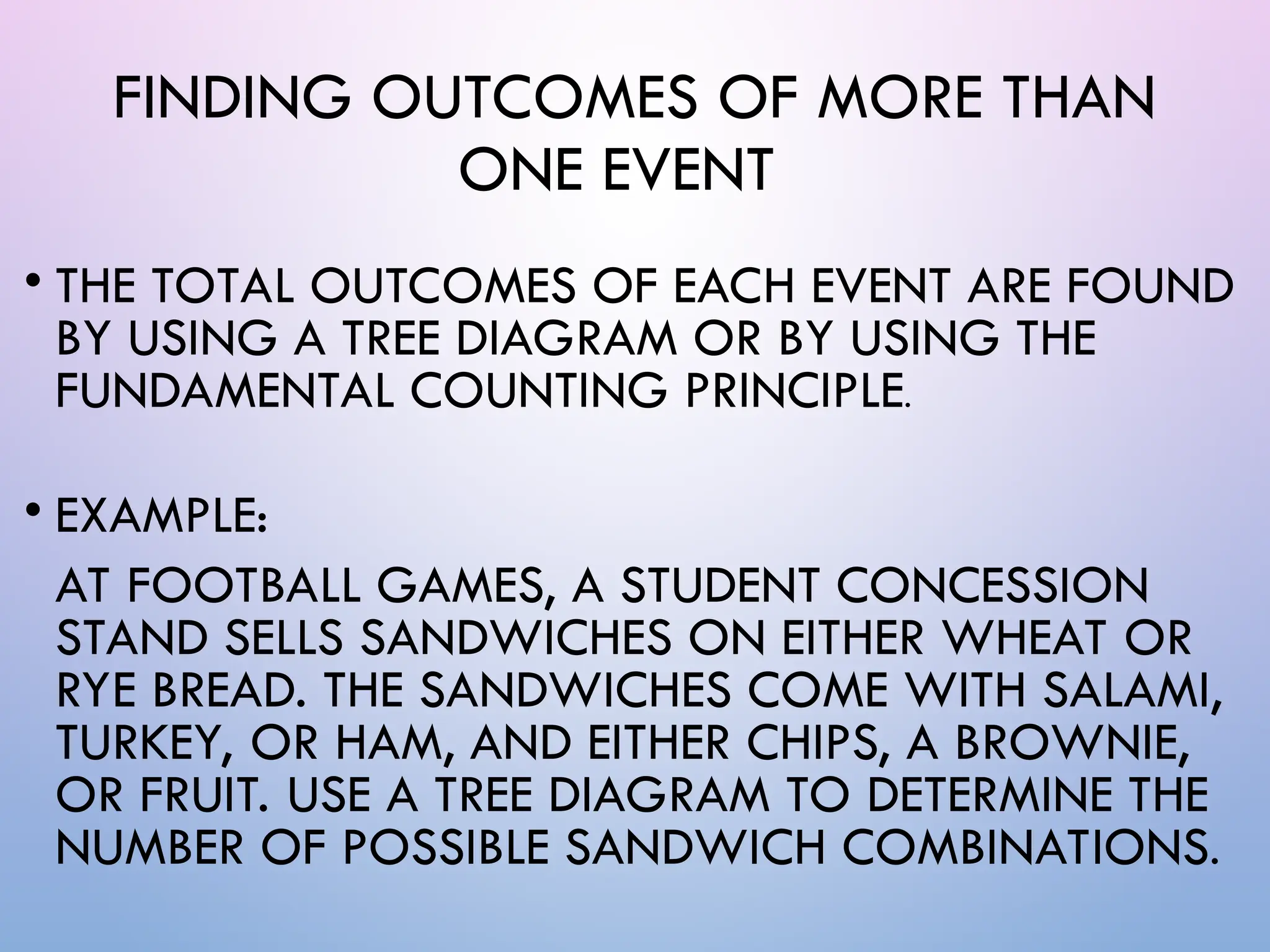 FINDING OUTCOMES OF MORE THAN ONE EVENT

• THE TOTAL OUTCOMES OF EACH EVENT ARE FOUND BY USING A TREE DIAGRAM OR BY USING THE FUNDAMENTAL COUNTING PRINCIPLE.

• EXAMPLE:

AT FOOTBALL GAMES, A STUDENT CONCESSION STAND SELLS SANDWICHES ON EITHER WHEAT OR RYE BREAD. THE SANDWICHES COME WITH SALAMI, TURKEY, OR HAM, AND EITHER CHIPS, A BROWNIE, OR FRUIT. USE A TREE DIAGRAM TO DETERMINE THE NUMBER OF POSSIBLE SANDWICH COMBINATIONS.